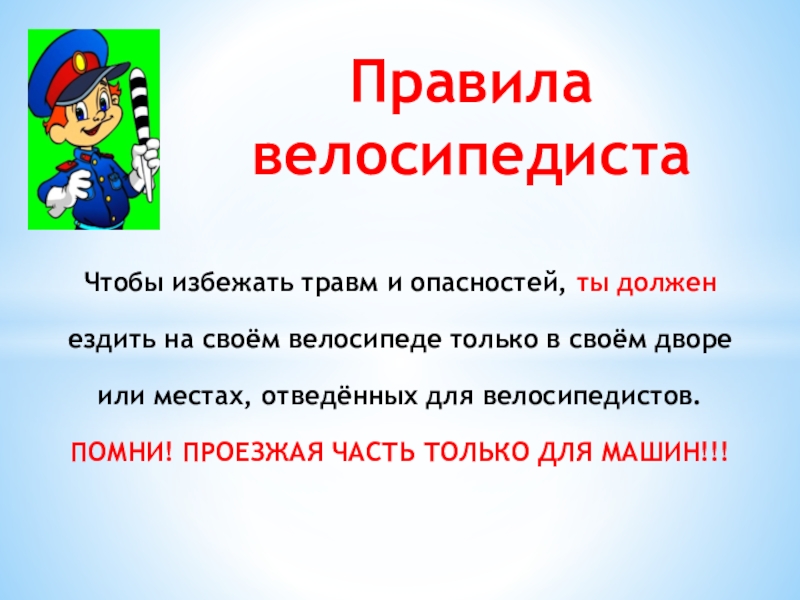 Правила велосипедиста

Чтобы избежать травм и опасностей, ты должен ездить на своём велосипеде только в своём дворе или местах, отведённых для велосипедистов.

ПОМНИ! ПРОЕЗЖАЯ ЧАСТЬ ТОЛЬКО ДЛЯ МАШИН!!!